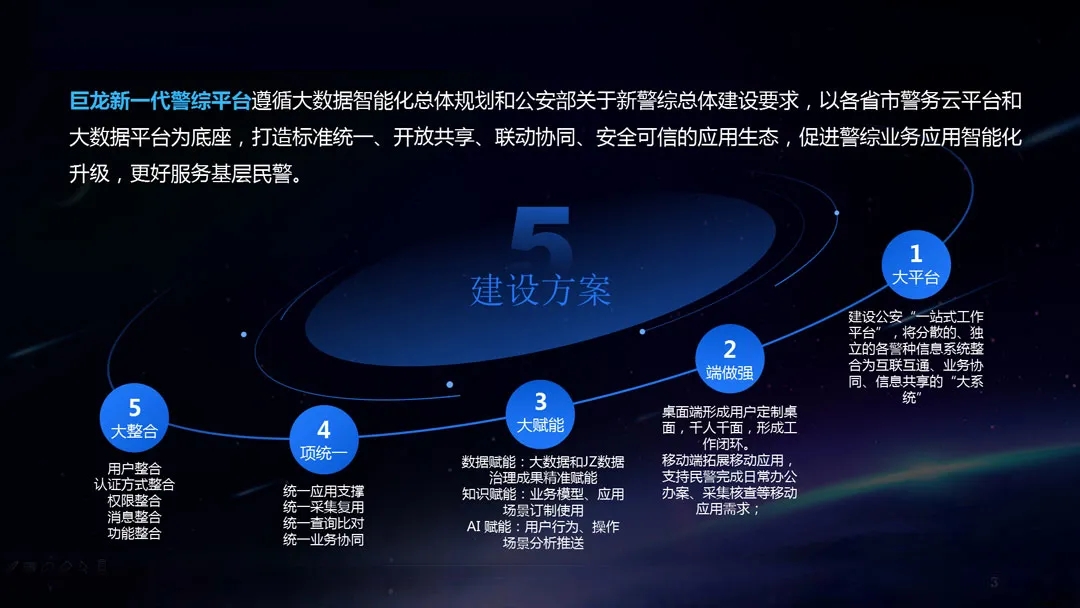 巨龙新一代警综平台遵循大数据智能化总体规划和公安部关于新警综总体建设要求，以各省市警务云平台和大数据平台为底座，打造标准统一、开放共享、联动协同、安全可信的应用生态，促进警综业务应用智能化升级，更好服务基层民警。

5
建设方案

1
大平台
建设公安“一站式工作平台”，将分散的、独立的各警种信息系统整合为互联互通、业务协同、信息共享的“大系统”

2
端做强
桌面端形成用户定制桌面，千人千面，形成工作闭环。
移动端拓展移动应用，支持民警完成日常办公办案、采集核查等移动应用需求；

3
大赋能
数据赋能：大数据和JZ数据治理成果精准赋能
知识赋能：业务模型、应用场景订制使用
AI 赋能：用户行为、操作场景分析推送

4
项统一
统一应用支撑
统一采集复用
统一查询比对
统一业务协同

5
大整合
用户整合
认证方式整合
权限整合
消息整合
功能整合

3